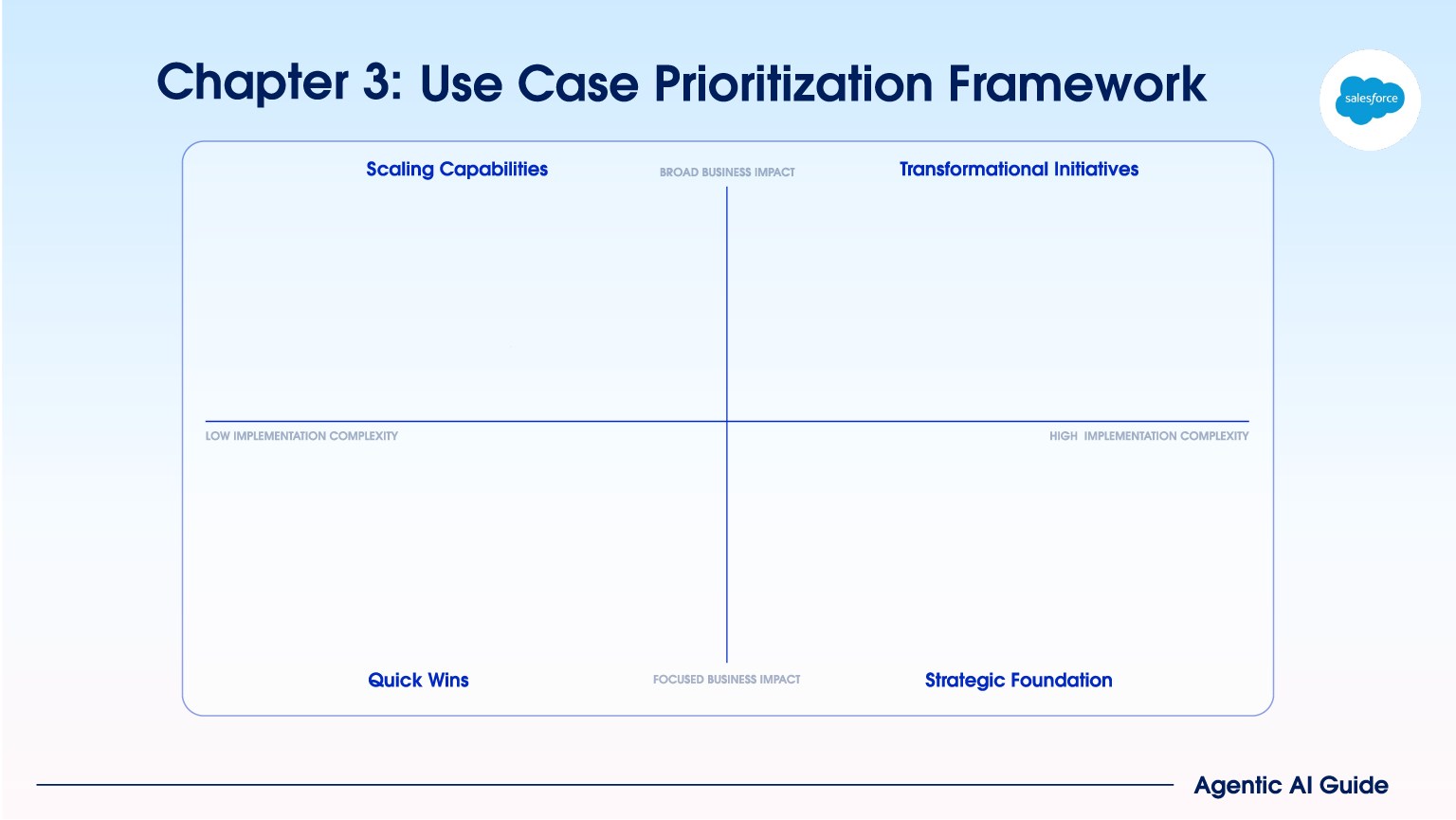 Chapter 3: Use Case Prioritization Framework

salesforce

Scaling Capabilities

BROAD BUSINESS IMPACT

Transformational Initiatives

LOW IMPLEMENTATION COMPLEXITY

HIGH IMPLEMENTATION COMPLEXITY

Quick Wins

FOCUSED BUSINESS IMPACT

Strategic Foundation

Agentic AI Guide